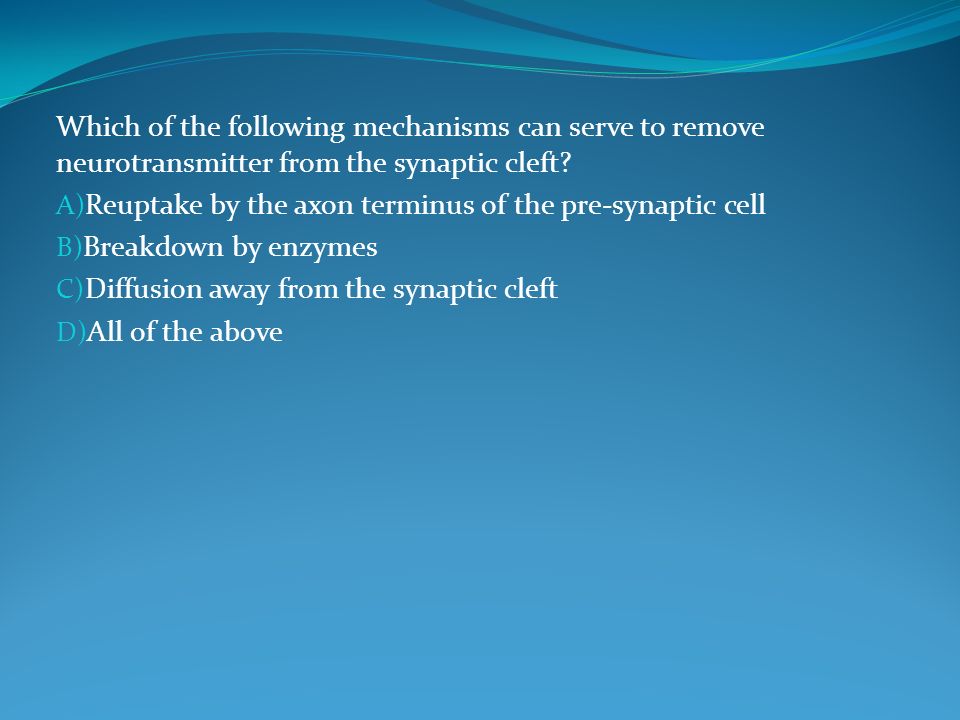 Which of the following mechanisms can serve to remove neurotransmitter from the synaptic cleft?

A)Reuptake by the axon terminus of the pre-synaptic cell

B)Breakdown by enzymes

C)Diffusion away from the synaptic cleft

D)All of the above